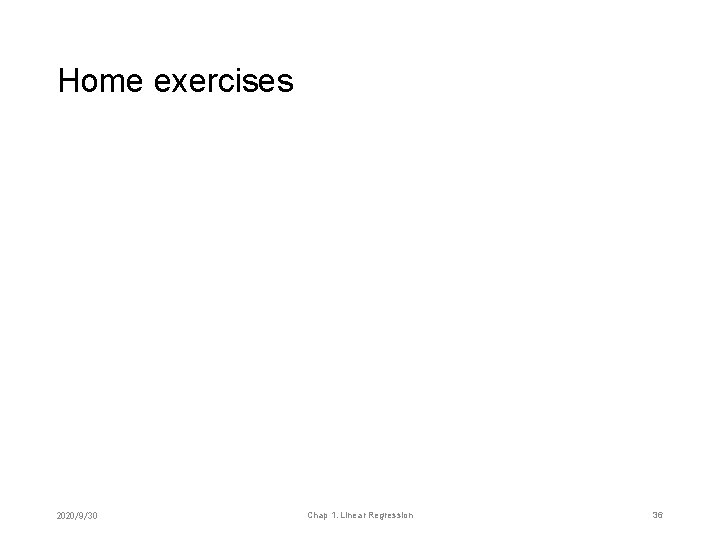 Home exercises

2020/9/30

Chap 1. Linear Regression

36